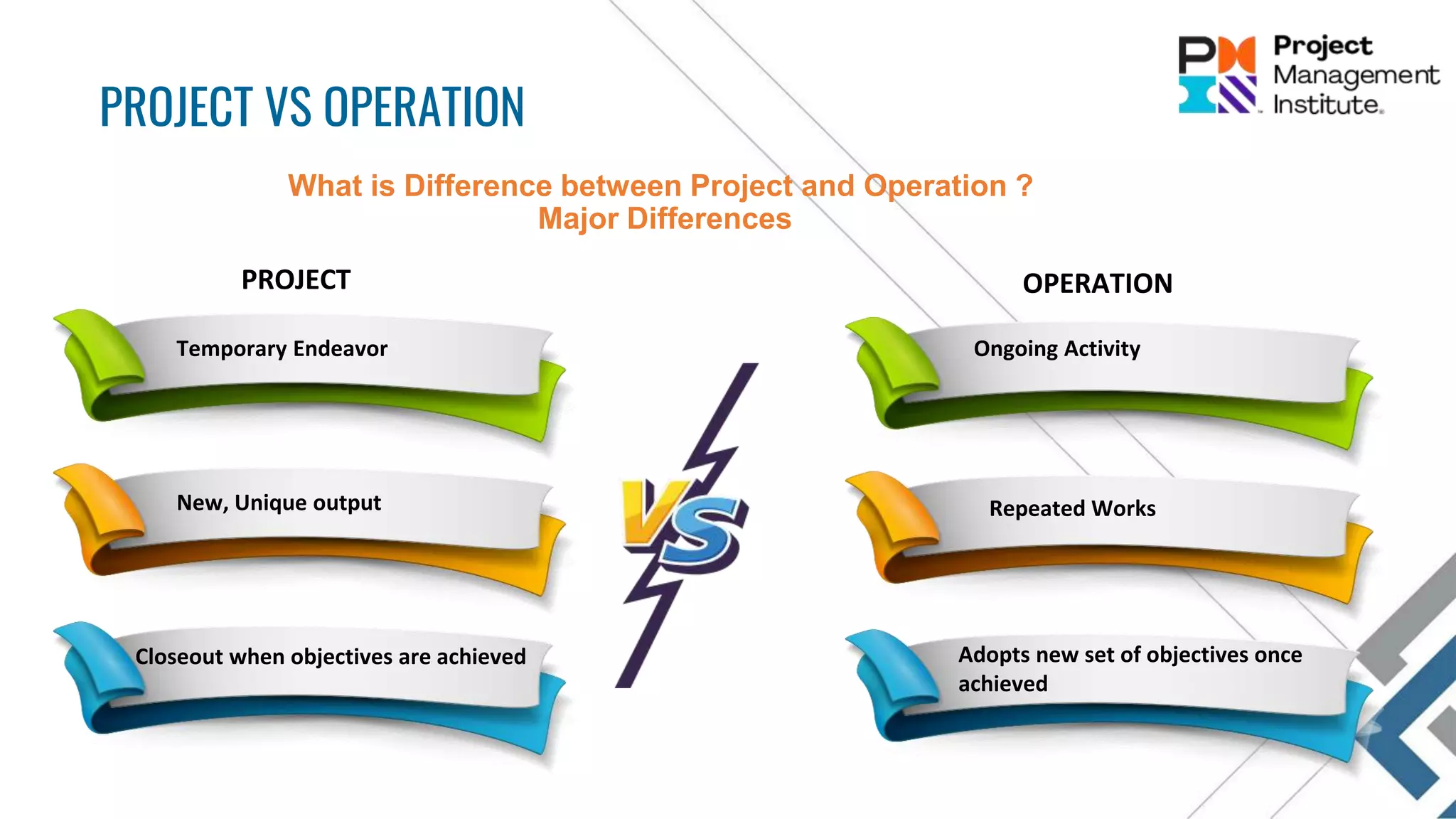 PROJECT VS OPERATION

Project Management Institute.

What is Difference between Project and Operation ?
Major Differences

PROJECT

Temporary Endeavor

New, Unique output

Closeout when objectives are achieved

VS

OPERATION

Ongoing Activity

Repeated Works

Adopts new set of objectives once achieved